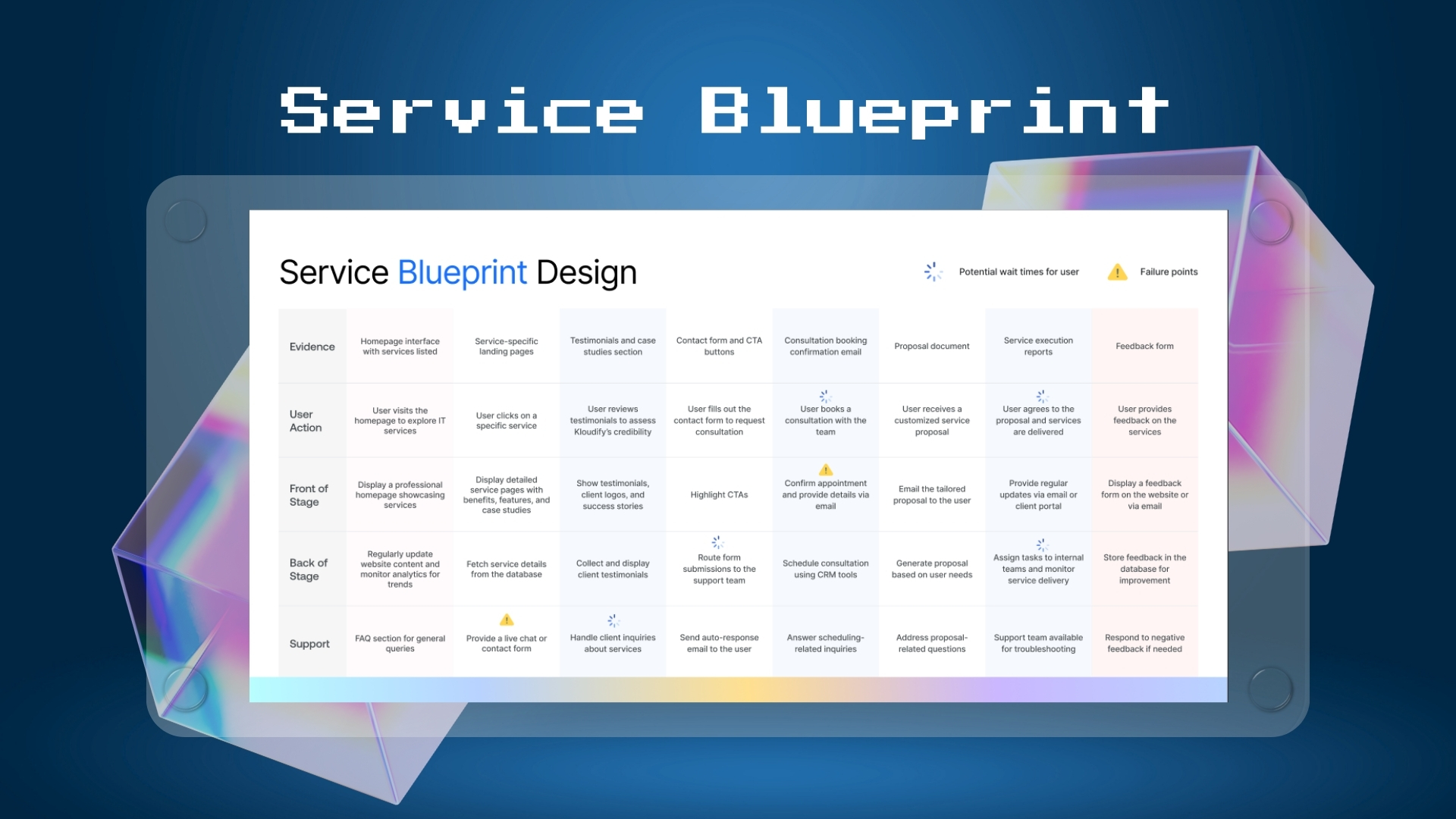 Service Blueprint

Service Blueprint Design

Potential wait times for user

Failure points

| Evidence | Homepage interface with services listed | Service-specific landing pages | Testimonials and case studies section | Contact form and CTA buttons | Consultation booking confirmation email | Proposal document | Service execution reports | Feedback form |
|---|---|---|---|---|---|---|---|---|
| User Action | User visits the homepage to explore IT services | User clicks on a specific service | User reviews testimonials to assess Kloudify's credibility | User fills out the contact form to request consultation | User books a consultation with the team | User receives a customized service proposal | User agrees to the proposal and services are delivered | User provides feedback on the services |
| Front of Stage | Display a professional homepage showcasing services | Display detailed service pages with benefits, features, and case studies | Show testimonials, client logos, and success stories | Highlight CTAs | Confirm appointment and provide details via email | Email the tailored proposal to the user | Provide regular updates via email or client portal | Display a feedback form on the website or via email |
| Back of Stage | Regularly update website content and monitor analytics for trends | Fetch service details from the database | Collect and display client testimonials | Route form submissions to the support team | Schedule consultation using CRM tools | Generate proposal based on user needs | Assign tasks to internal teams and monitor service delivery | Store feedback in the database for improvement |
| Support | FAQ section for general queries | Provide a live chat or contact form | Handle client inquiries about services | Send auto-response email to the user | Answer scheduling-related inquiries | Address proposal-related questions | Support team available for troubleshooting | Respond to negative feedback if needed |